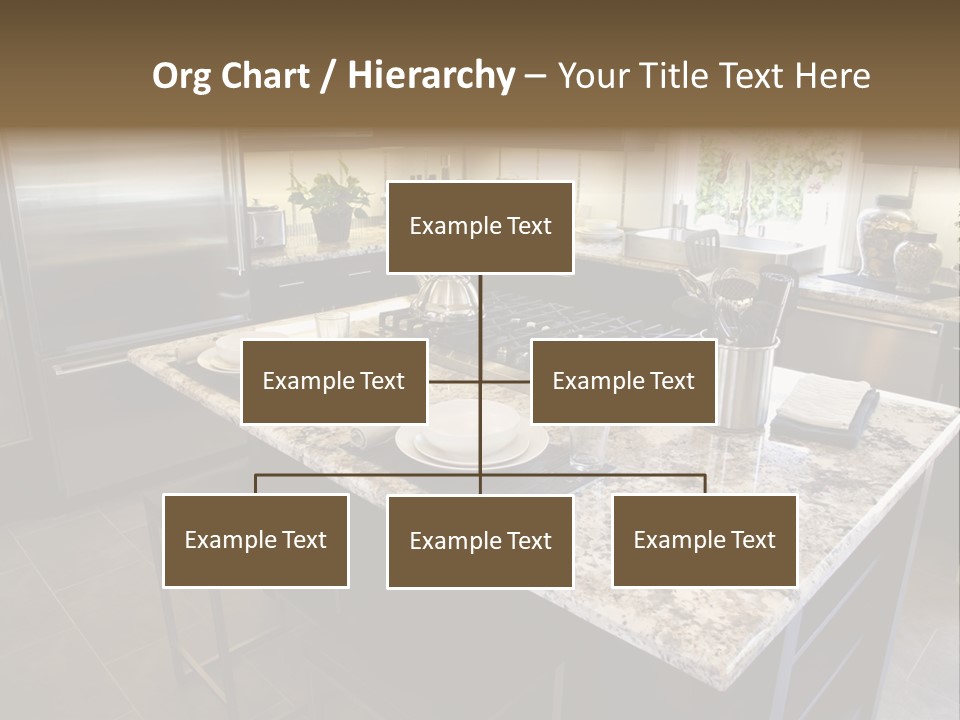 Org Chart / Hierarchy – Your Title Text Here

Example Text

Example Text

Example Text

Example Text

Example Text

Example Text